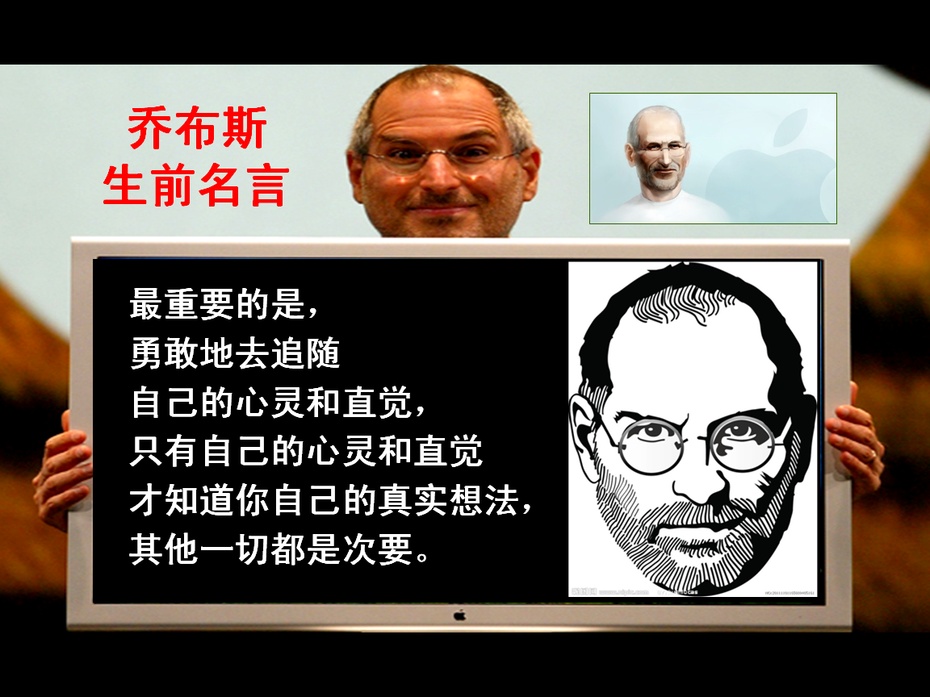 乔布斯
生前名言

最重要的是，
勇敢地去追随
自己的心灵和直觉，
只有自己的心灵和直觉
才知道你自己的真实想法，
其他一切都是次要。